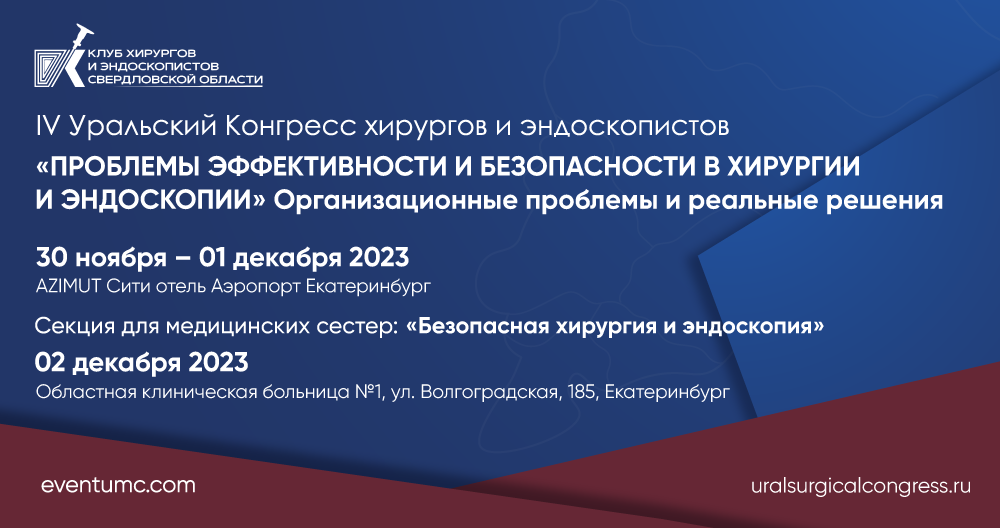 КЛУБ ХИРУРГОВ
И ЭНДОСКОПИСТОВ
СВЕРДЛОВСКОЙ ОБЛАСТИ

IV Уральский Конгресс хирургов и эндоскопистов
«ПРОБЛЕМЫ ЭФФЕКТИВНОСТИ И БЕЗОПАСНОСТИ В ХИРУРГИИ И ЭНДОСКОПИИ» Организационные проблемы и реальные решения

30 ноября – 01 декабря 2023
AZIMUT Сити отель Аэропорт Екатеринбург

Секция для медицинских сестер: «Безопасная хирургия и эндоскопия»
02 декабря 2023
Областная клиническая больница №1, ул. Волгоградская, 185, Екатеринбург

eventumc.com

uralsurgicalcongress.ru